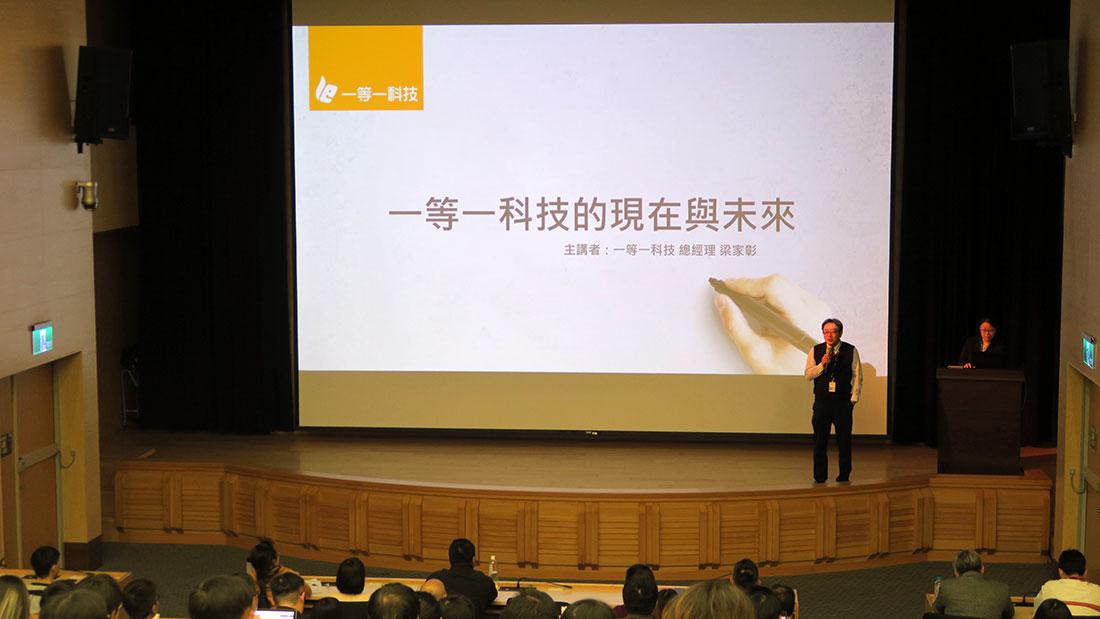 一等一科技

一等一科技的現在與未來

主講者：一等一科技 總經理 梁家彰